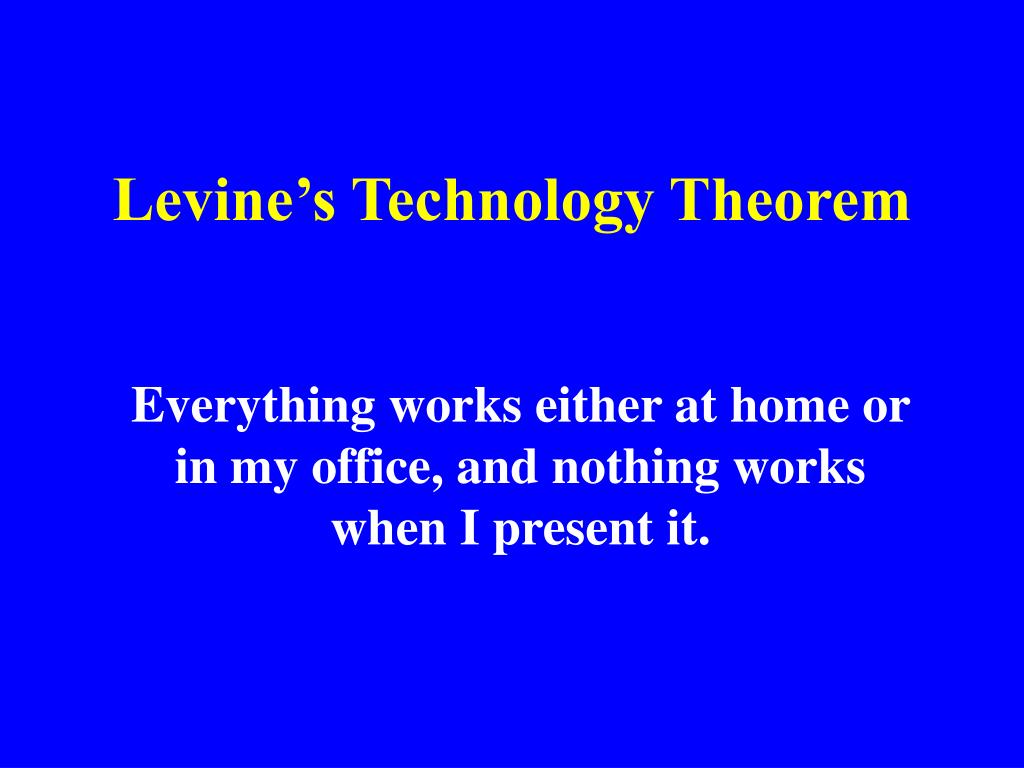 Levine’s Technology Theorem

Everything works either at home or in my office, and nothing works when I present it.